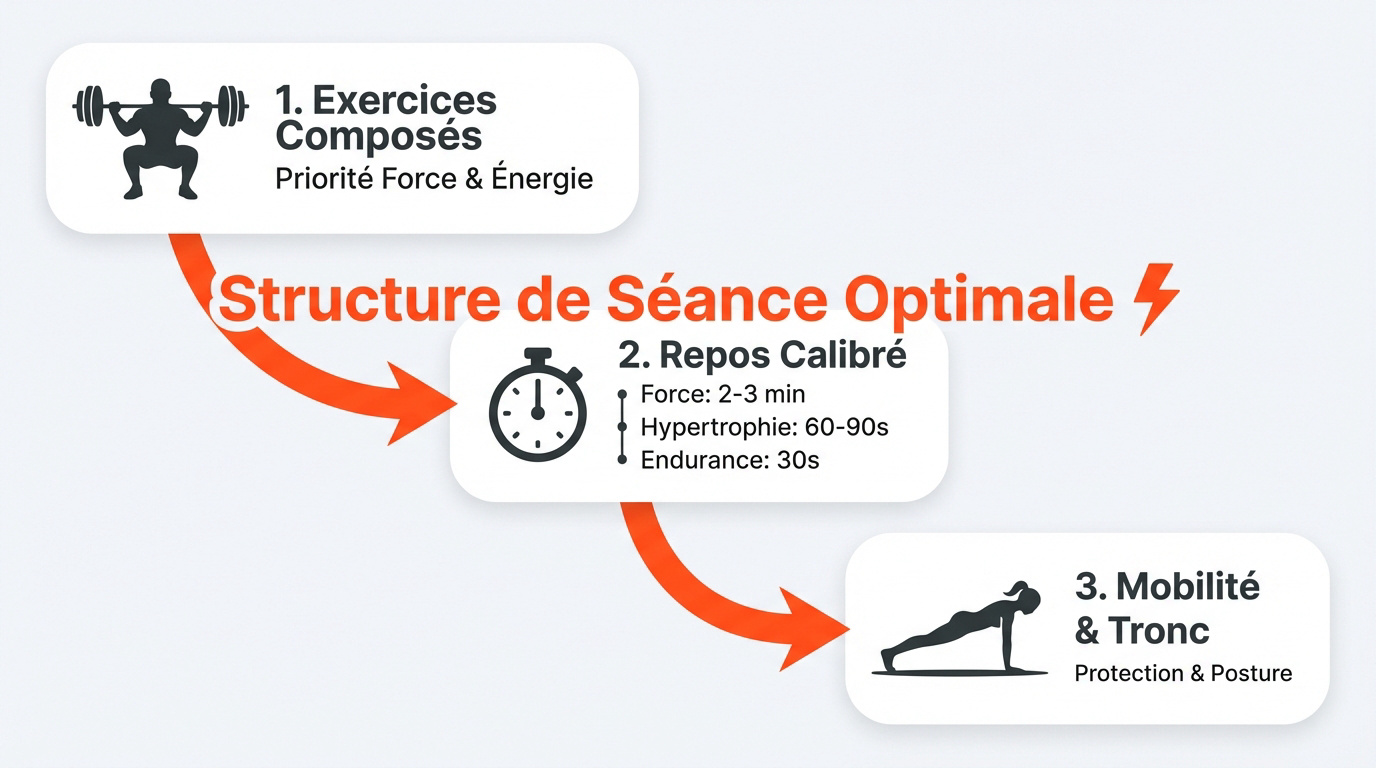 1. Exercices Composés
Priorité Force & Énergie

Structure de Séance Optimale

2. Repos Calibré
Force: 2-3 min
Hypertrophie: 60-90s
Endurance: 30s

3. Mobilité & Tronc
Protection & Posture